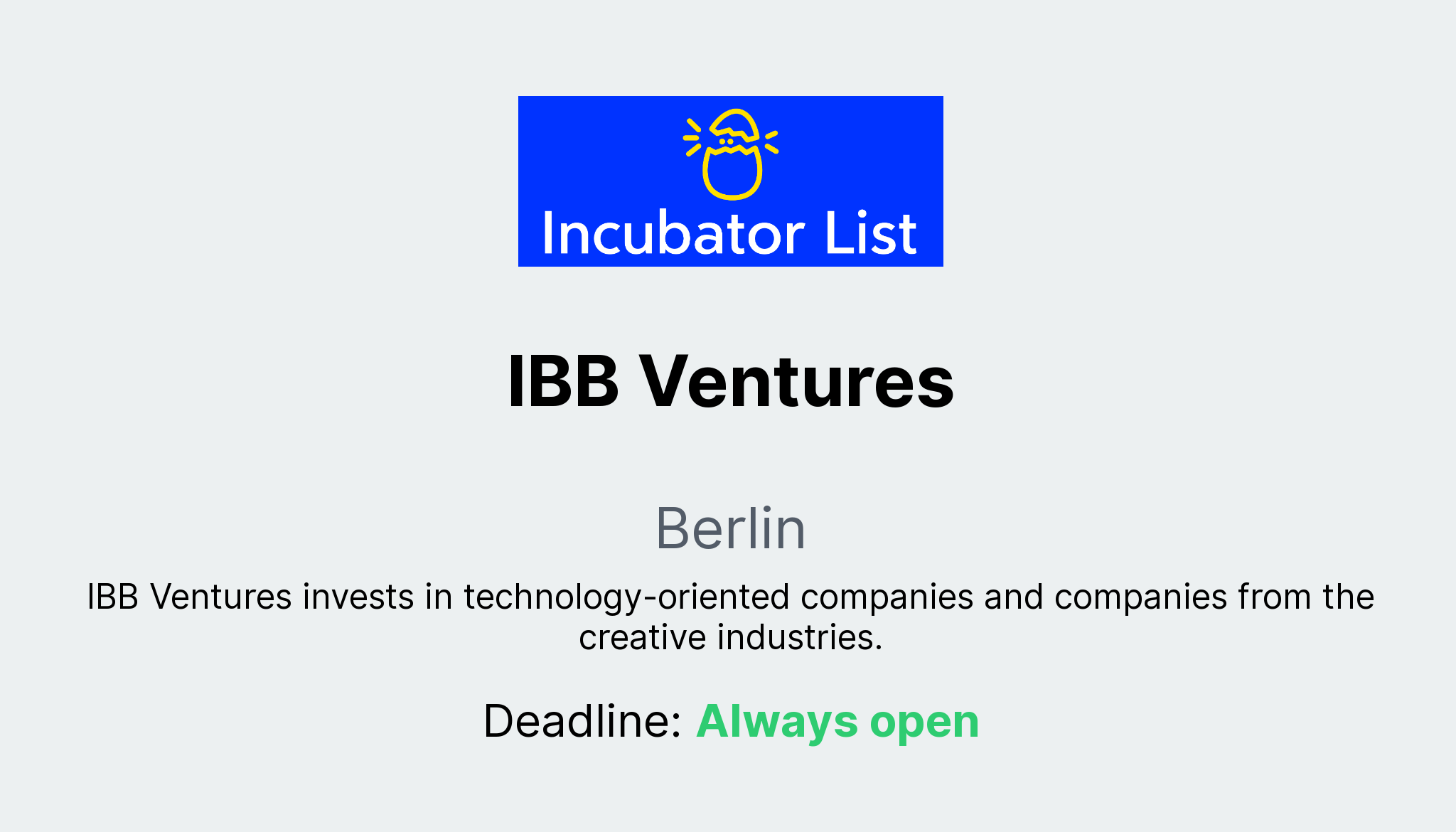 Incubator List

IBB Ventures

Berlin

IBB Ventures invests in technology-oriented companies and companies from the creative industries.

Deadline: Always open